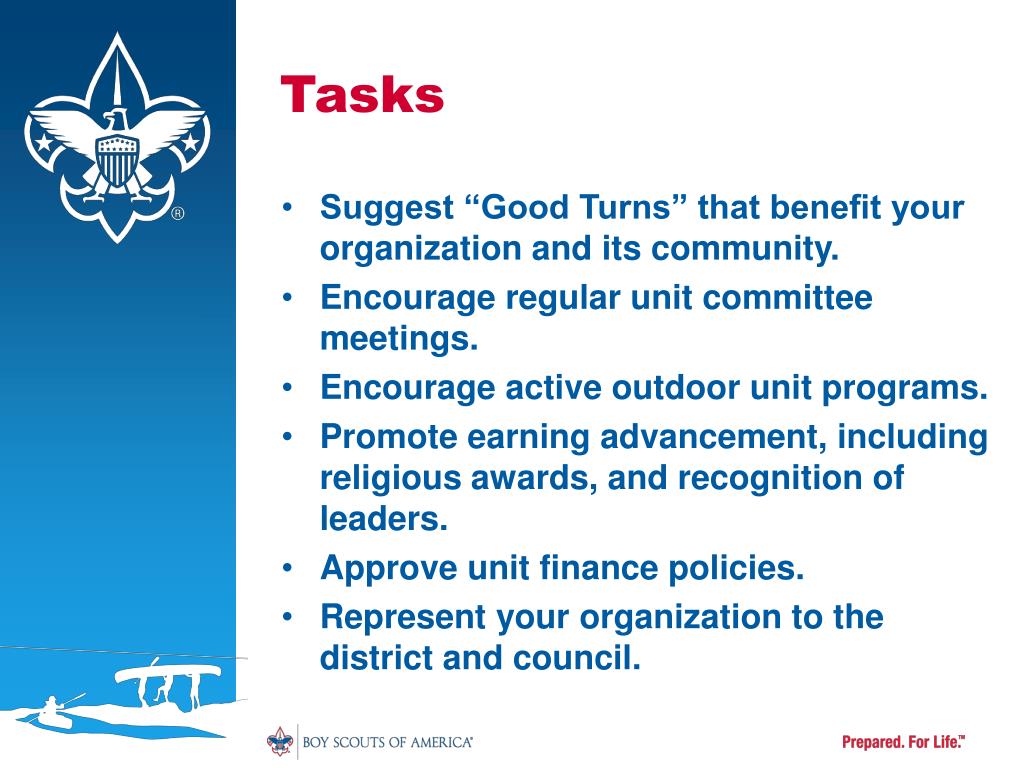 ®

Tasks

• Suggest “Good Turns” that benefit your organization and its community.
• Encourage regular unit committee meetings.
• Encourage active outdoor unit programs.
• Promote earning advancement, including religious awards, and recognition of leaders.
• Approve unit finance policies.
• Represent your organization to the district and council.

BOY SCOUTS OF AMERICA®

Prepared. For Life.™